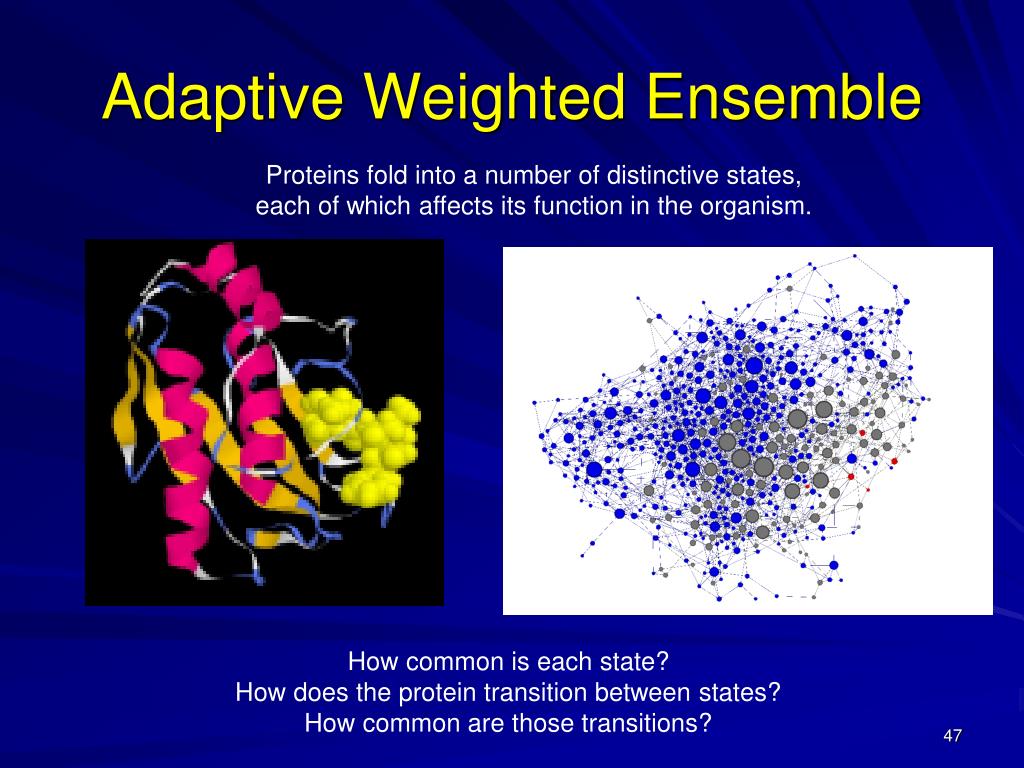 Adaptive Weighted Ensemble

Proteins fold into a number of distinctive states, each of which affects its function in the organism.

How common is each state?
How does the protein transition between states?
How common are those transitions?

47